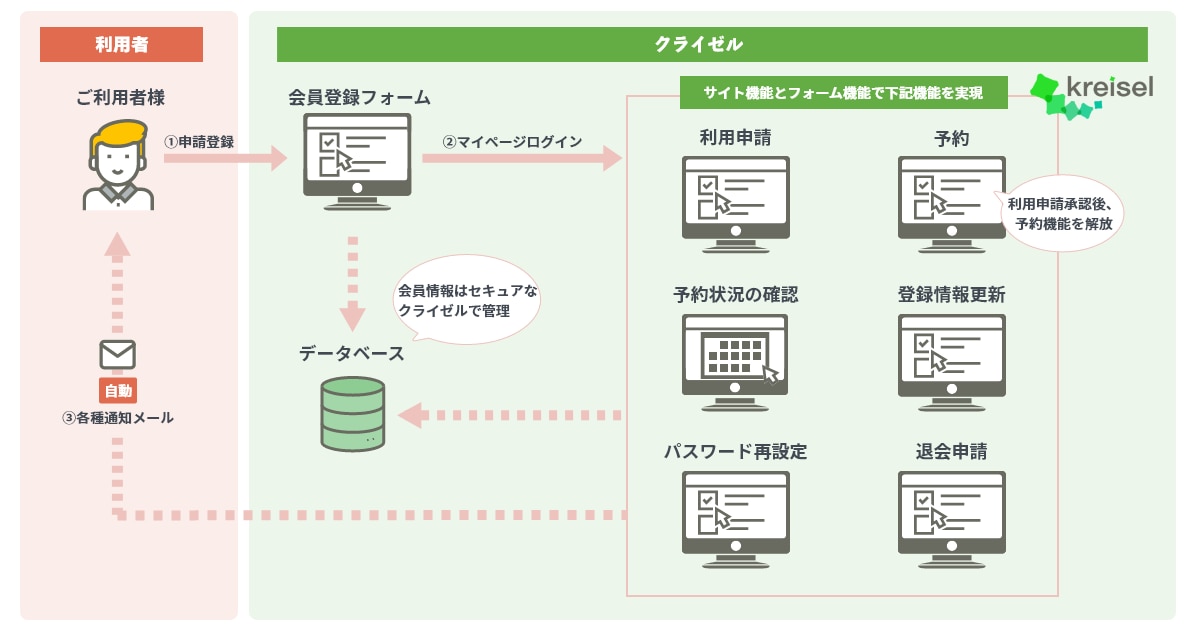 利用者

ご利用者様

①申請登録

自動

③各種通知メール

クライゼル

会員登録フォーム

②マイページログイン

会員情報はセキュアなクライゼルで管理

データベース

サイト機能とフォーム機能で下記機能を実現

kreisel

利用申請

予約

利用申請承認後、予約機能を解放

予約状況の確認

登録情報更新

パスワード再設定

退会申請